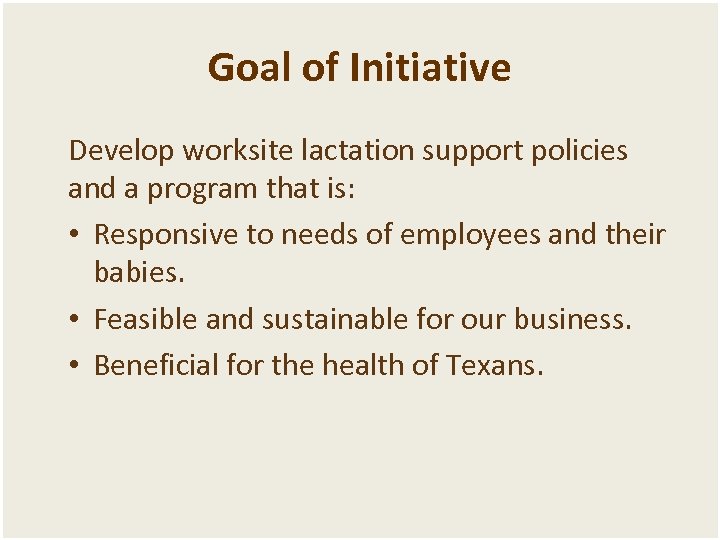 Goal of Initiative

Develop worksite lactation support policies and a program that is:

• Responsive to needs of employees and their babies.
• Feasible and sustainable for our business.
• Beneficial for the health of Texans.